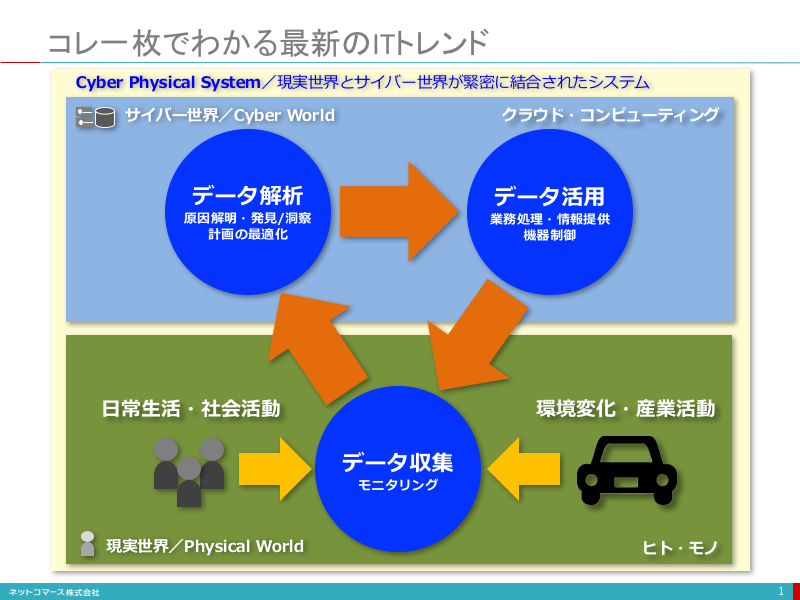 コレ一枚でわかる最新のITトレンド

Cyber Physical System／現実世界とサイバー世界が緊密に結合されたシステム

サイバー世界／Cyber World

クラウド・コンピューティング

データ解析
原因解明・発見/洞察
計画の最適化

データ活用
業務処理・情報提供
機器制御

日常生活・社会活動

環境変化・産業活動

データ収集
モニタリング

現実世界／Physical World

ヒト・モノ

ネットコマース株式会社

1